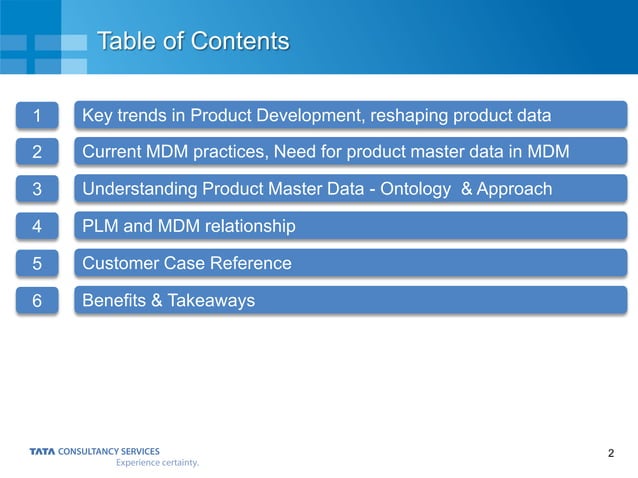 Table of Contents

1 Key trends in Product Development, reshaping product data

2 Current MDM practices, Need for product master data in MDM

3 Understanding Product Master Data - Ontology & Approach

4 PLM and MDM relationship

5 Customer Case Reference

6 Benefits & Takeaways

TATA CONSULTANCY SERVICES
Experience certainty.

2